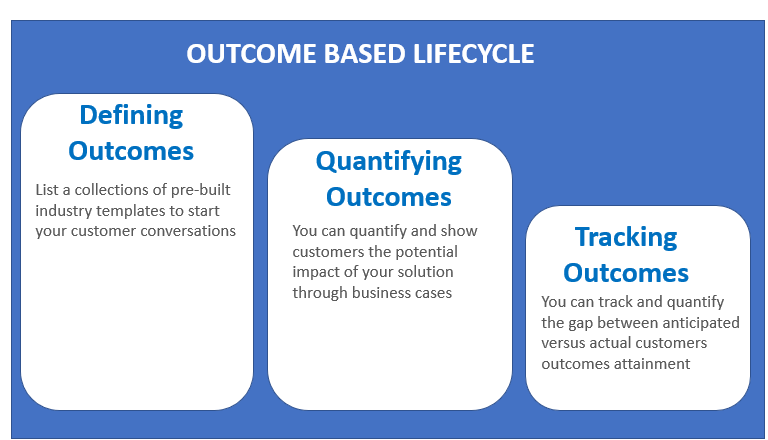 OUTCOME BASED LIFECYCLE

Defining Outcomes

List a collections of pre-built industry templates to start your customer conversations

Quantifying Outcomes

You can quantify and show customers the potential impact of your solution through business cases

Tracking Outcomes

You can track and quantify the gap between anticipated versus actual customers outcomes attainment